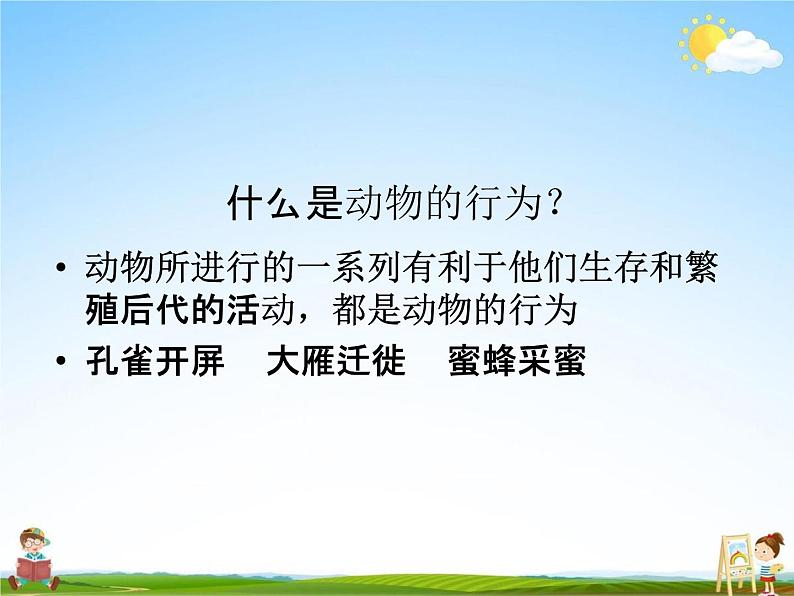 什么是动物的行为？

• 动物所进行的一系列有利于他们生存和繁殖后代的活动，都是动物的行为

• 孔雀开屏　大雁迁徙　蜜蜂采蜜